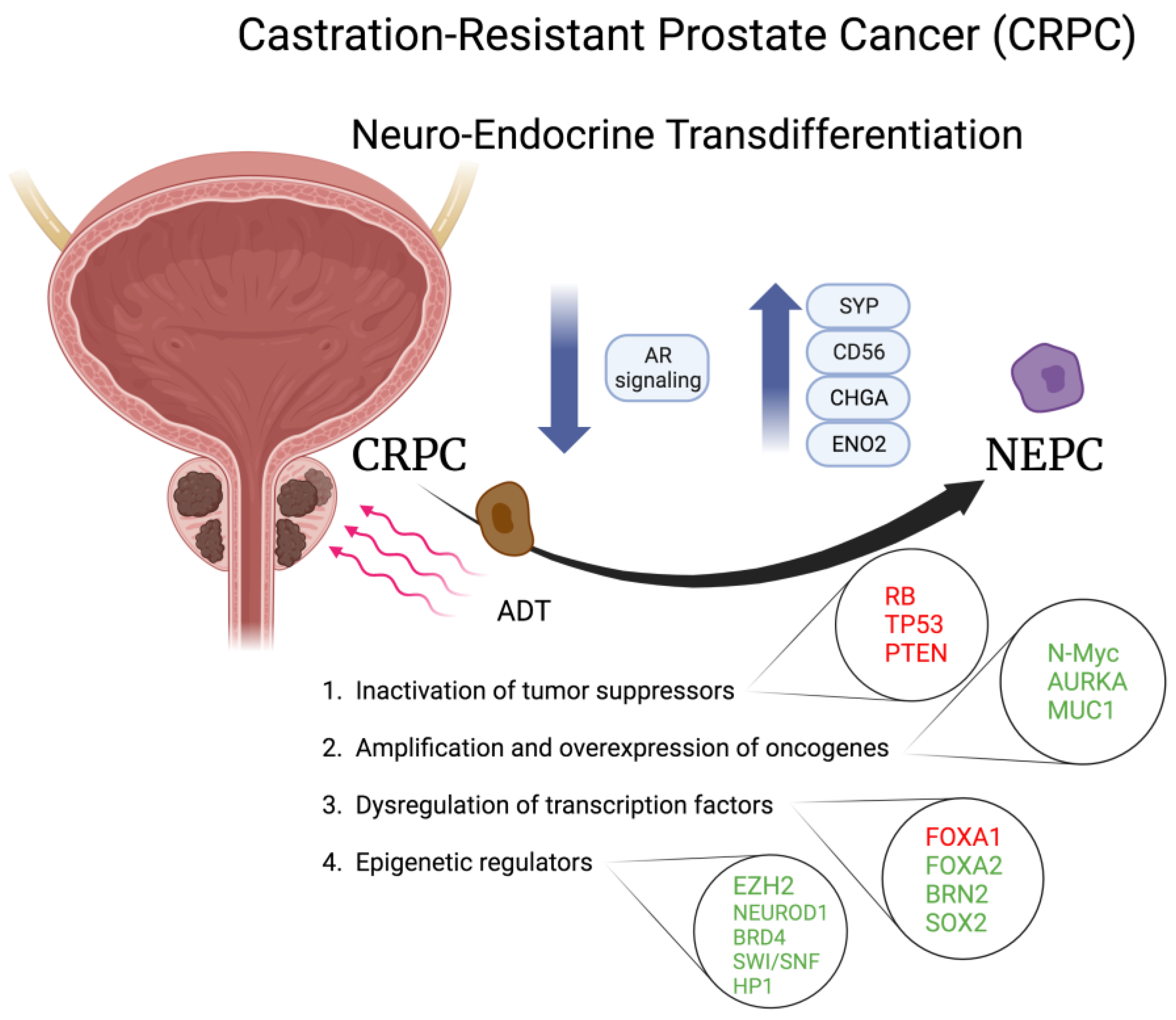 Castration-Resistant Prostate Cancer (CRPC)

Neuro-Endocrine Transdifferentiation

AR signaling

SYP
CD56
CHGA
ENO2

CRPC

NEPC

ADT

RB
TP53
PTEN

N-Myc
AURKA
MUC1

1. Inactivation of tumor suppressors

2. Amplification and overexpression of oncogenes

3. Dysregulation of transcription factors

4. Epigenetic regulators

FOXA1
FOXA2
BRN2
SOX2

EZH2
NEUROD1
BRD4
SWI/SNF
HP1